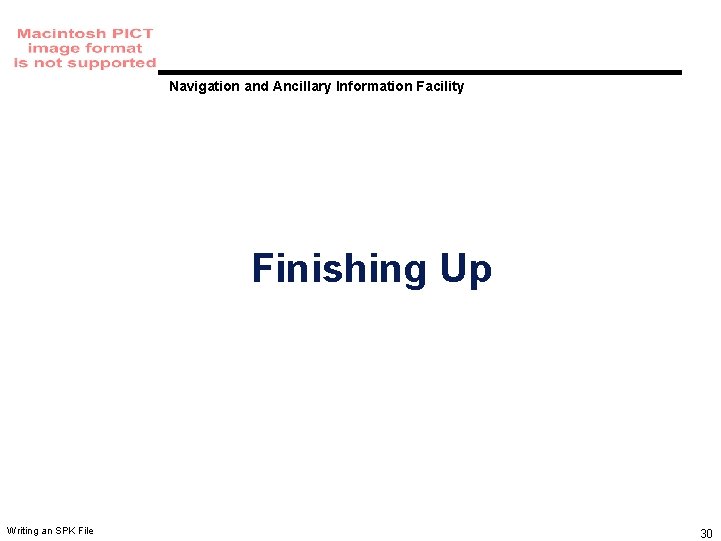 Macintosh PICT image format is not supported

Navigation and Ancillary Information Facility

Finishing Up

Writing an SPK File

30